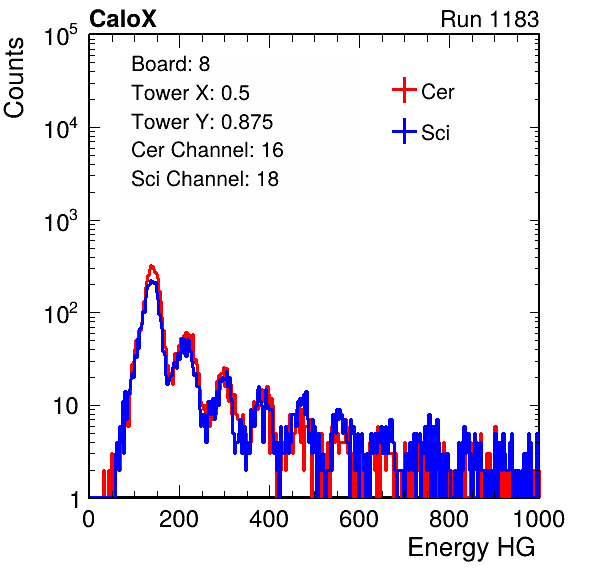 CaloX

Run 1183

Counts

$10^5$
$10^4$
$10^3$
$10^2$
10
1

Board: 8
Tower X: 0.5
Tower Y: 0.875
Cer Channel: 16
Sci Channel: 18

Cer
Sci

0 200 400 600 800 1000

Energy HG